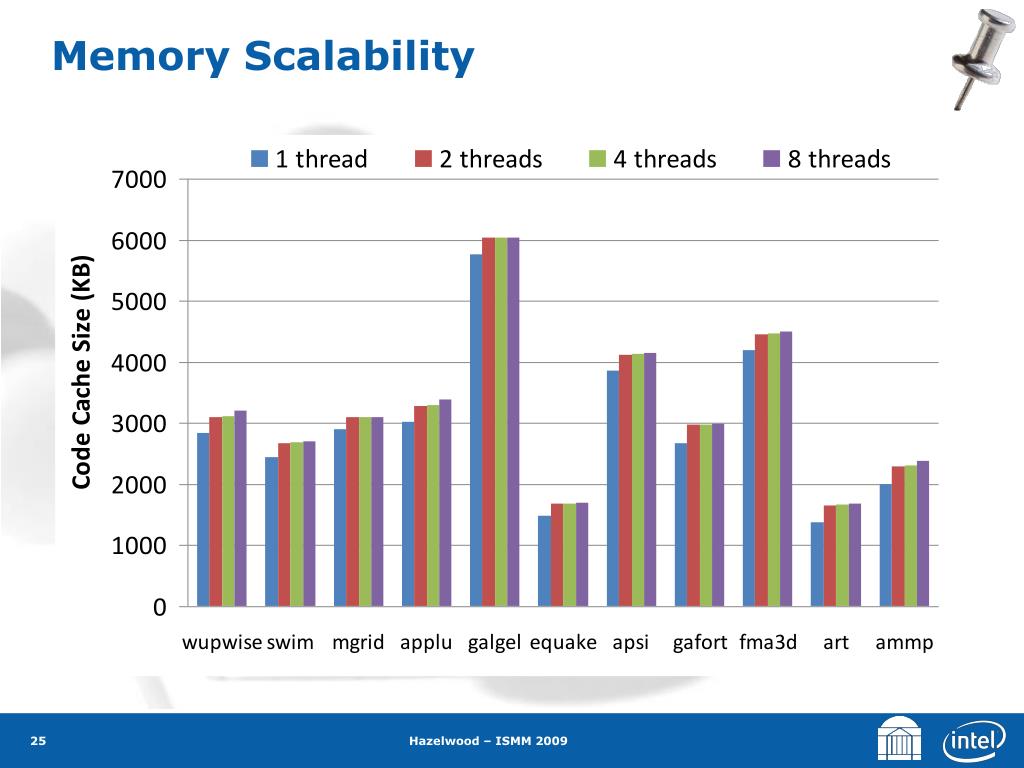 Memory Scalability

1 thread 2 threads 4 threads 8 threads

Code Cache Size (KB)

7000
6000
5000
4000
3000
2000
1000
0

wupwise swim mgrid applu galgel equake apsi gafort fma3d art ammp

25

Hazelwood – ISMM 2009

intel